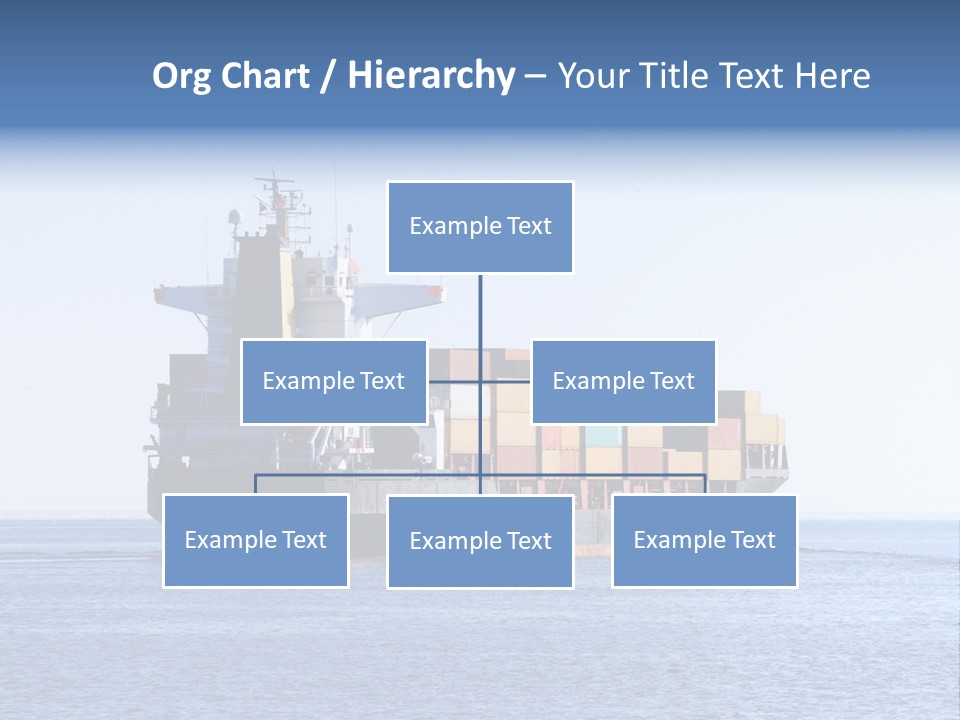 Org Chart / Hierarchy – Your Title Text Here

Example Text

Example Text

Example Text

Example Text

Example Text

Example Text